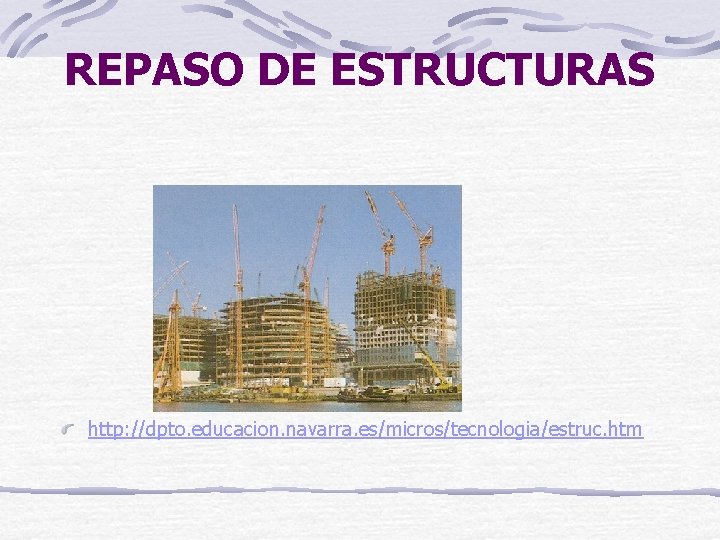 REPASO DE ESTRUCTURAS

http://dpto.educacion.navarra.es/micros/tecnologia/estruc.htm